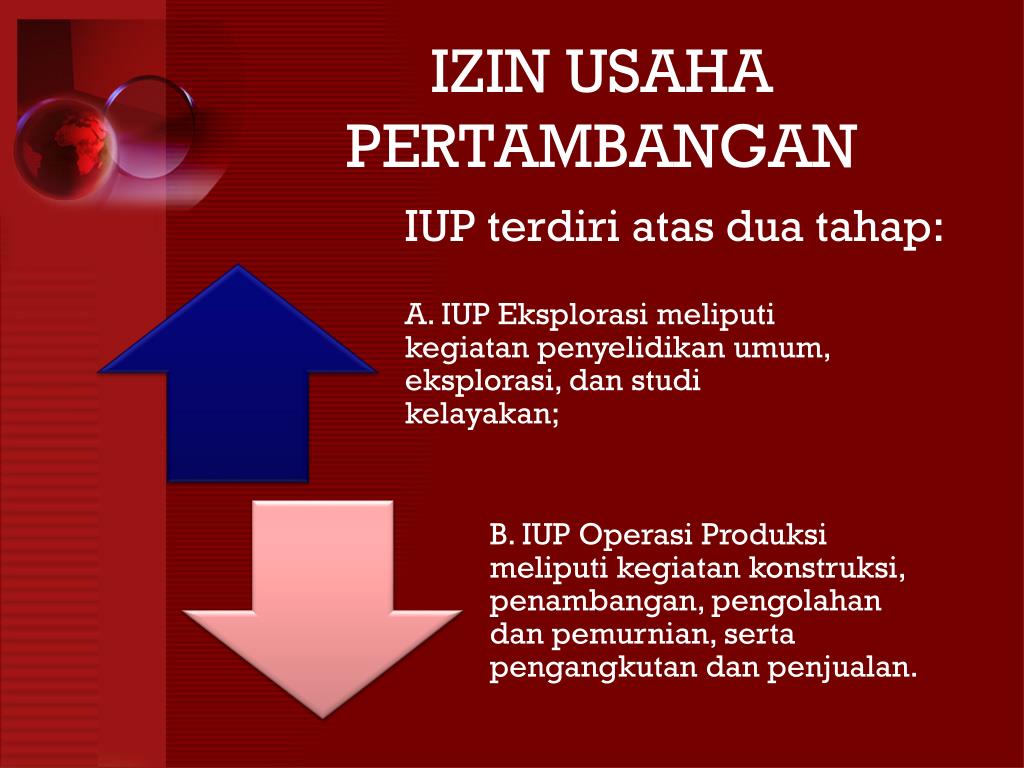 IZIN USAHA PERTAMBANGAN

IUP terdiri atas dua tahap:

A. IUP Eksplorasi meliputi kegiatan penyelidikan umum, eksplorasi, dan studi kelayakan;

B. IUP Operasi Produksi meliputi kegiatan konstruksi, penambangan, pengolahan dan pemurnian, serta pengangkutan dan penjualan.